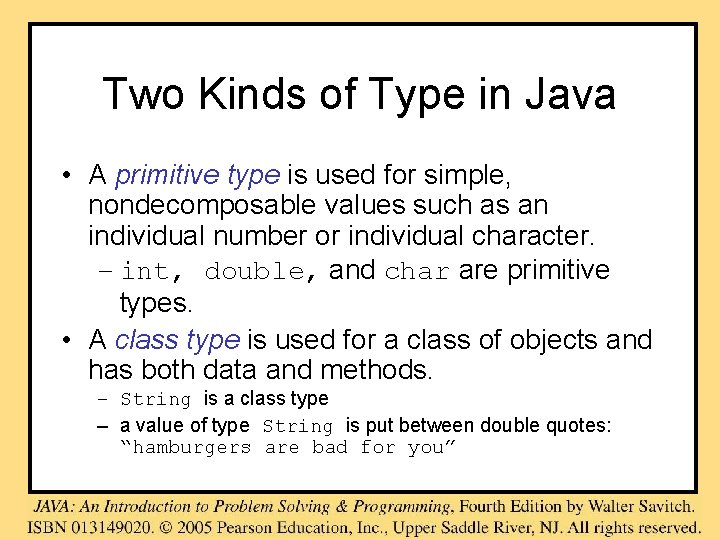 Two Kinds of Type in Java

• A primitive type is used for simple, nondecomposable values such as an individual number or individual character.
– int, double, and char are primitive types.

• A class type is used for a class of objects and has both data and methods.
– String is a class type
– a value of type String is put between double quotes: “hamburgers are bad for you”

JAVA: An Introduction to Problem Solving & Programming, Fourth Edition by Walter Savitch. ISBN 013149020. © 2005 Pearson Education, Inc., Upper Saddle River, NJ. All rights reserved.